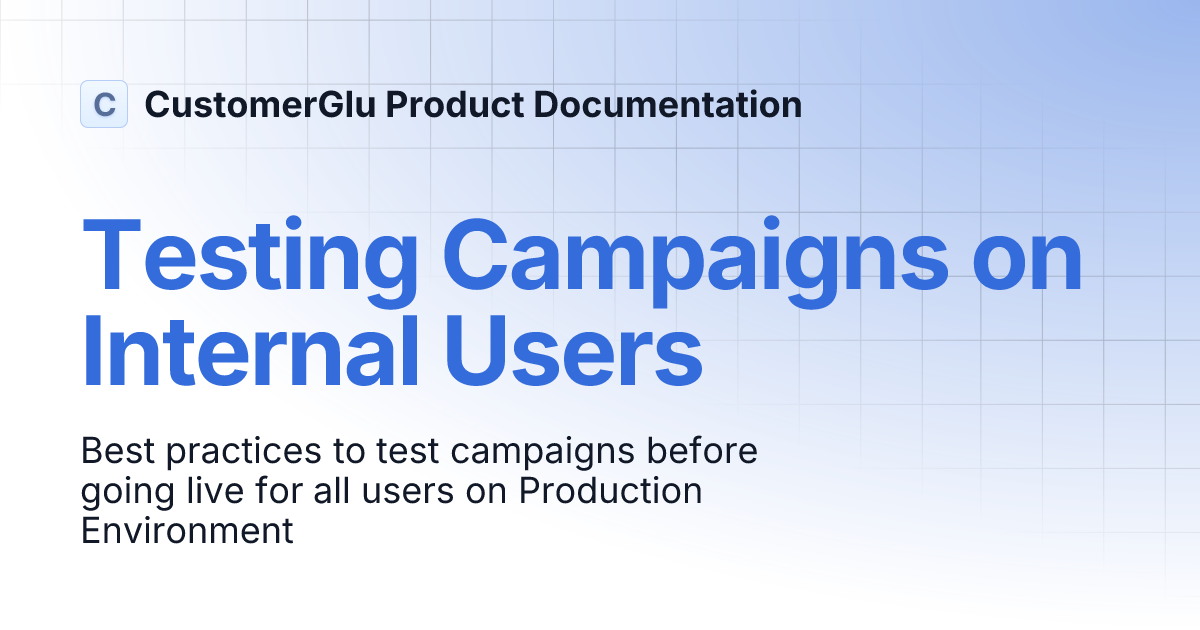 C CustomerGlu Product Documentation

Testing Campaigns on Internal Users

Best practices to test campaigns before going live for all users on Production Environment